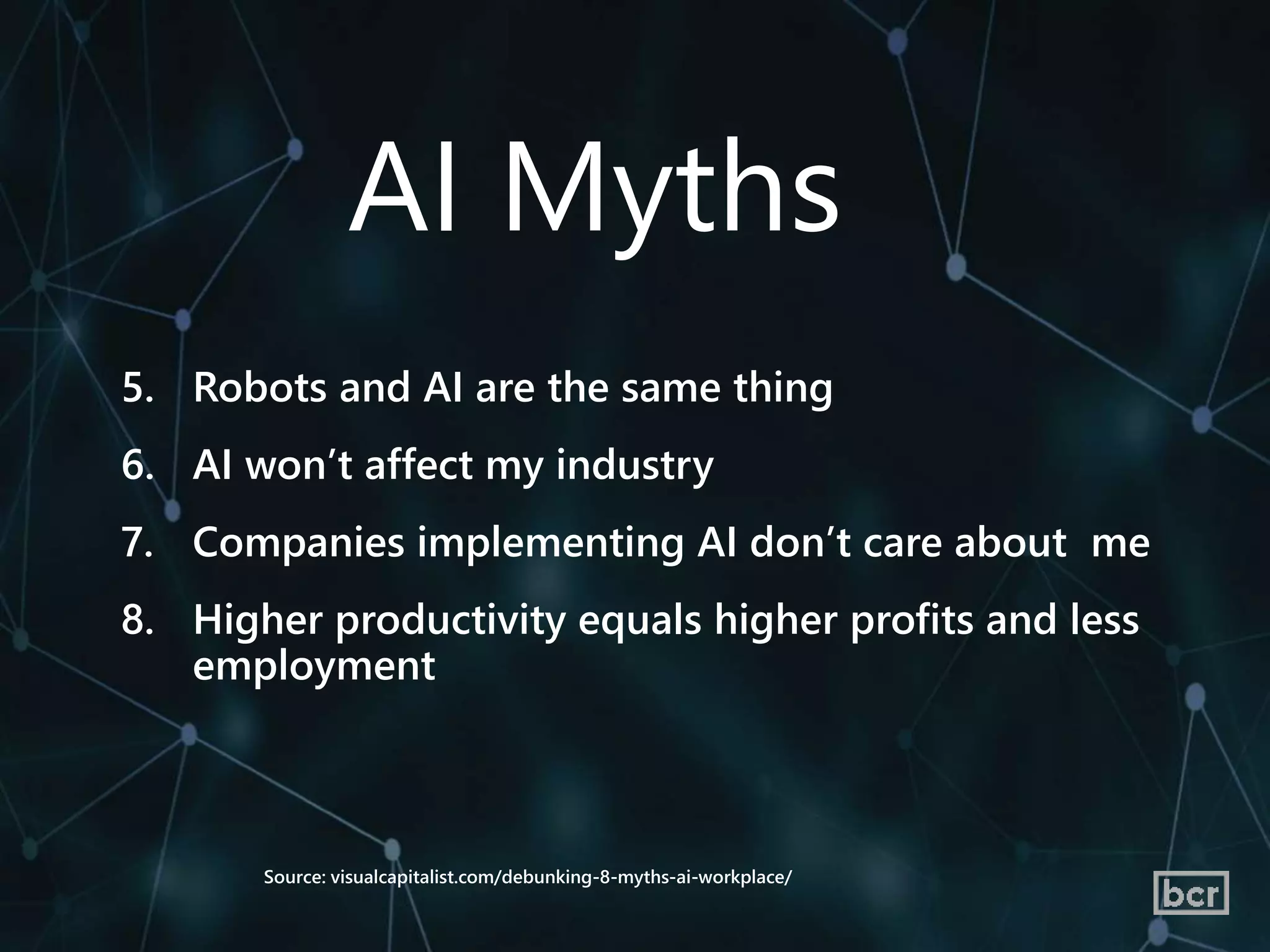 AI Myths

5. Robots and AI are the same thing

6. AI won’t affect my industry

7. Companies implementing AI don’t care about me

8. Higher productivity equals higher profits and less employment

Source: visualcapitalist.com/debunking-8-myths-ai-workplace/

bcr